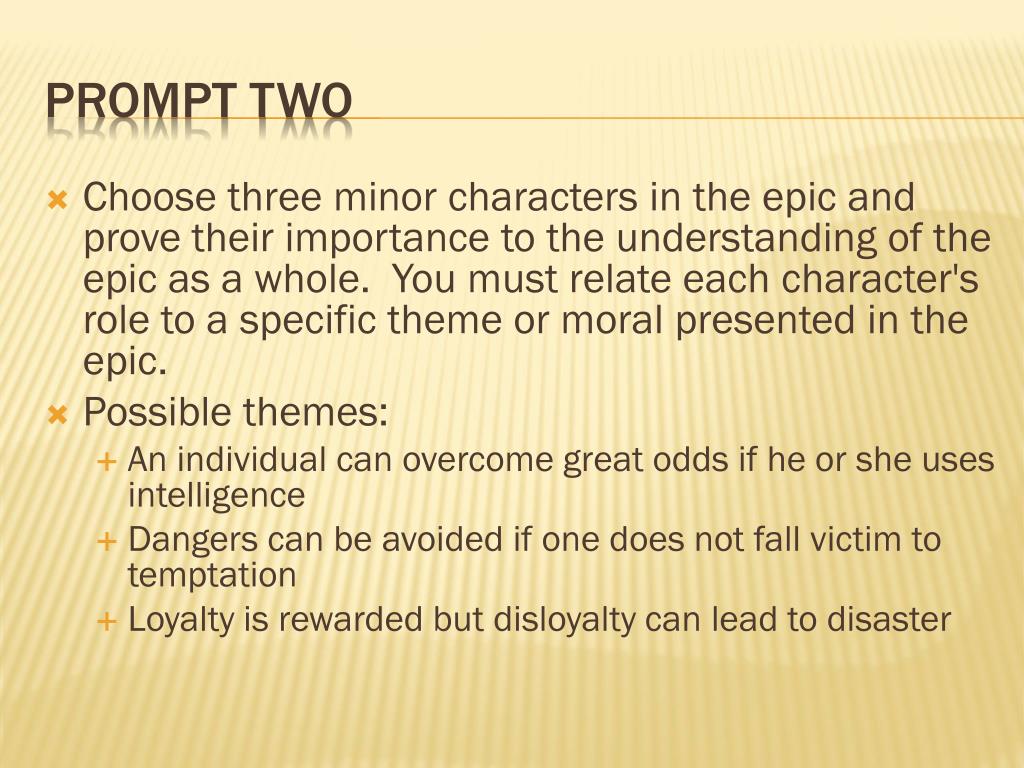 PROMPT TWO

Choose three minor characters in the epic and prove their importance to the understanding of the epic as a whole. You must relate each character's role to a specific theme or moral presented in the epic.

Possible themes:

An individual can overcome great odds if he or she uses intelligence

Dangers can be avoided if one does not fall victim to temptation

Loyalty is rewarded but disloyalty can lead to disaster